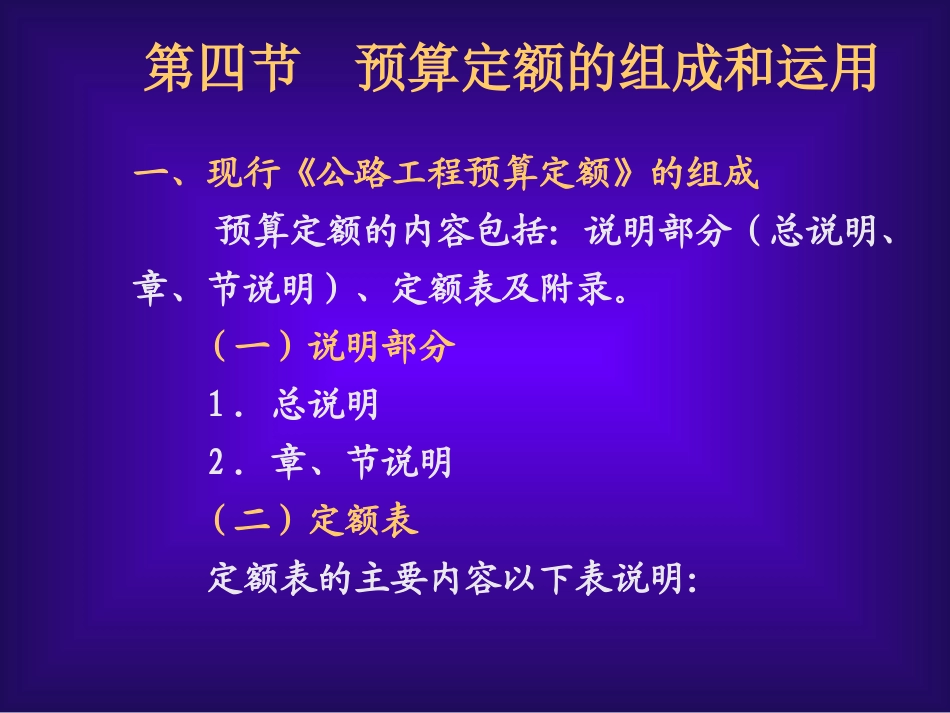 第四节　预算定额的组成和运用

一、现行《公路工程预算定额》的组成

预算定额的内容包括：说明部分（总说明、章、节说明）、定额表及附录。

（一）说明部分

1．总说明

2．章、节说明

（二）定额表

定额表的主要内容以下表说明：